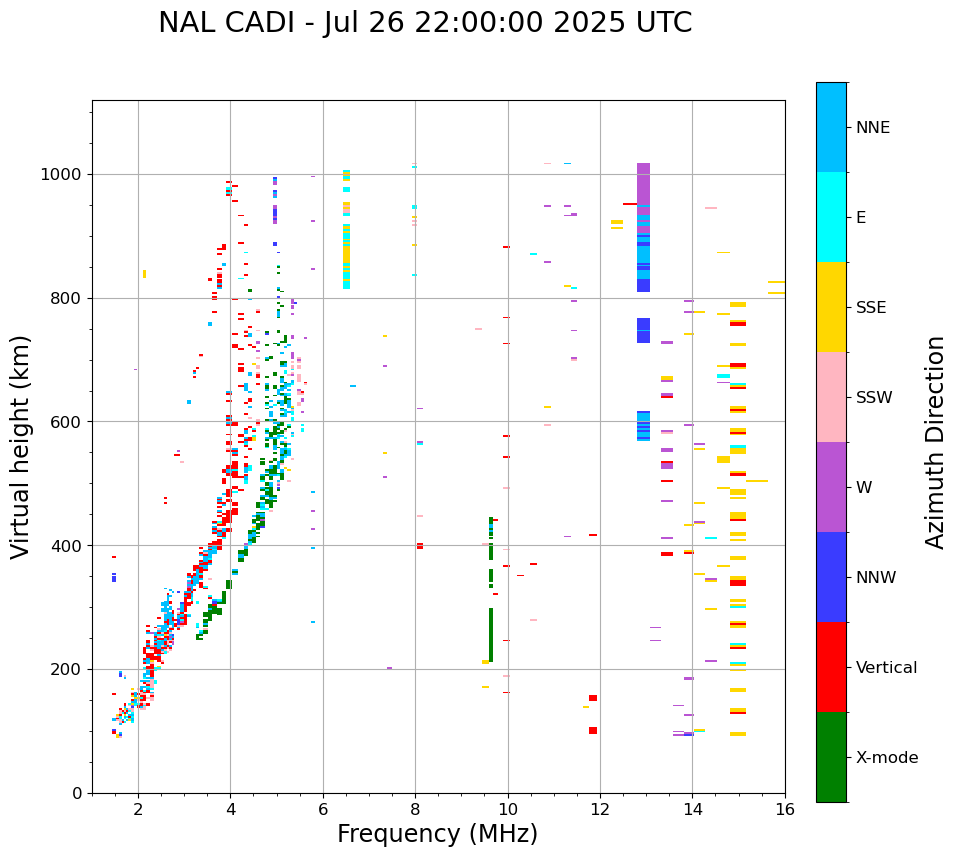 NAL CADI - Jul 26 22:00:00 2025 UTC

Virtual height (km)

1000
800
600
400
200
0

2
4
6
8
10
12
14
16

Frequency (MHz)

NNE
E
SSE
SSW
W
NNW
Vertical
X-mode

Azimuth Direction